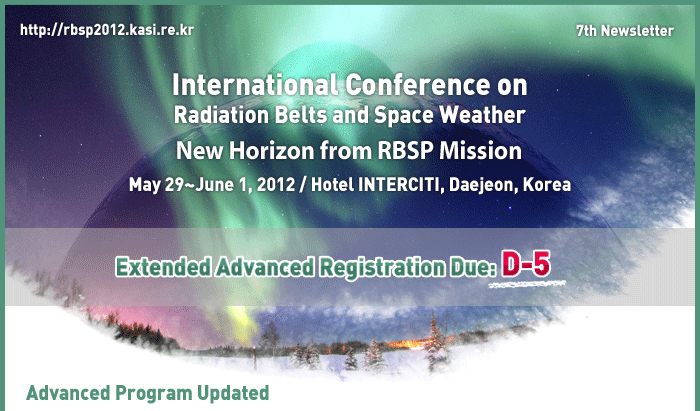 http://rbsp2012.kasi.re.kr

7th Newsletter

International Conference on
Radiation Belts and Space Weather
New Horizon from RBSP Mission

May 29~June 1, 2012 / Hotel INTERCITI, Daejeon, Korea

Extended Advanced Registration Due: D-5

Advanced Program Updated